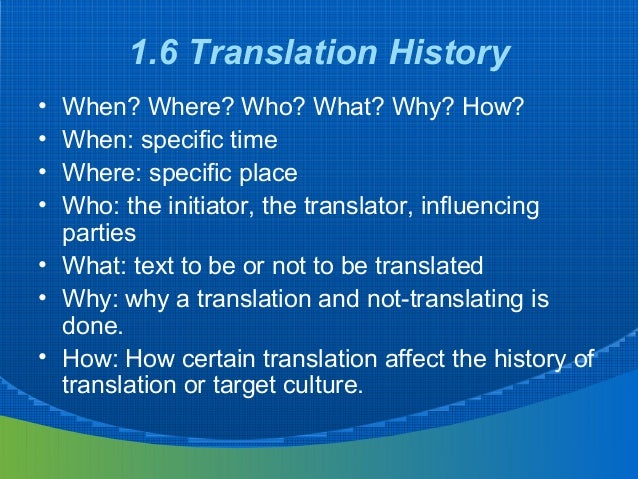 1.6 Translation History

• When? Where? Who? What? Why? How?
• When: specific time
• Where: specific place
• Who: the initiator, the translator, influencing parties
• What: text to be or not to be translated
• Why: why a translation and not-translating is done.
• How: How certain translation affect the history of translation or target culture.